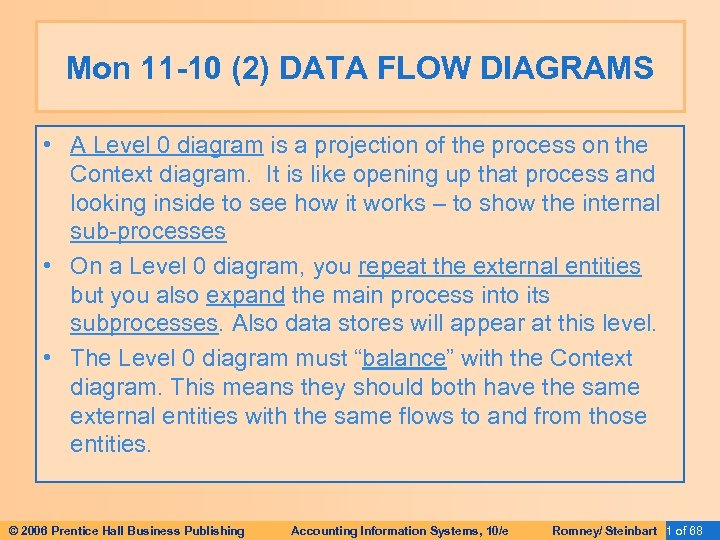 Mon 11-10 (2) DATA FLOW DIAGRAMS

• A Level 0 diagram is a projection of the process on the Context diagram. It is like opening up that process and looking inside to see how it works – to show the internal sub-processes
• On a Level 0 diagram, you repeat the external entities but you also expand the main process into its subprocesses. Also data stores will appear at this level.
• The Level 0 diagram must "balance" with the Context diagram. This means they should both have the same external entities with the same flows to and from those entities.

© 2006 Prentice Hall Business Publishing Accounting Information Systems, 10/e Romney/ Steinbart 1 of 68